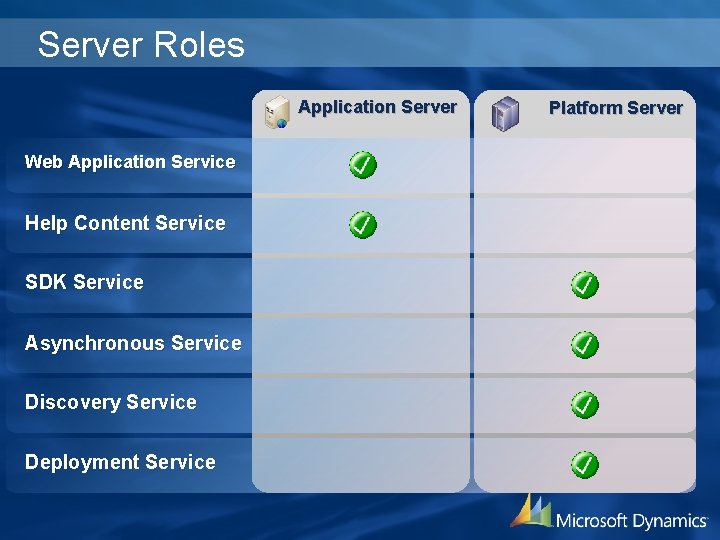 Server Roles

| | Application Server | Platform Server |
|---|---|---|
| Web Application Service | ✓ | |
| Help Content Service | ✓ | |
| SDK Service | | ✓ |
| Asynchronous Service | | ✓ |
| Discovery Service | | ✓ |
| Deployment Service | | ✓ |

Microsoft Dynamics